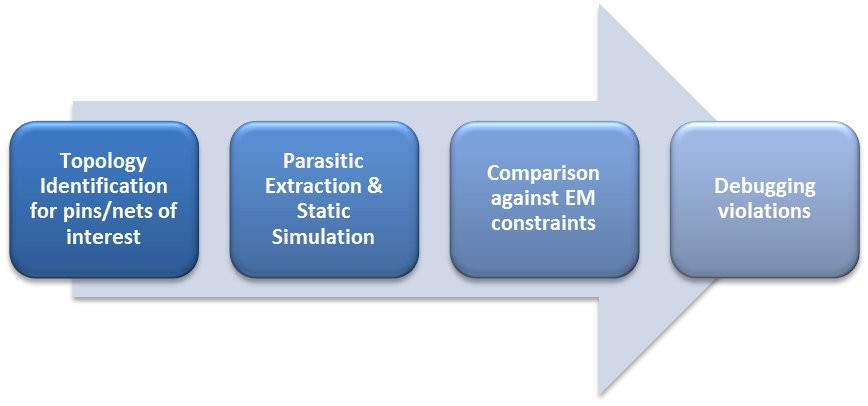 Topology Identification for pins/nets of interest

Parasitic Extraction & Static Simulation

Comparison against EM constraints

Debugging violations